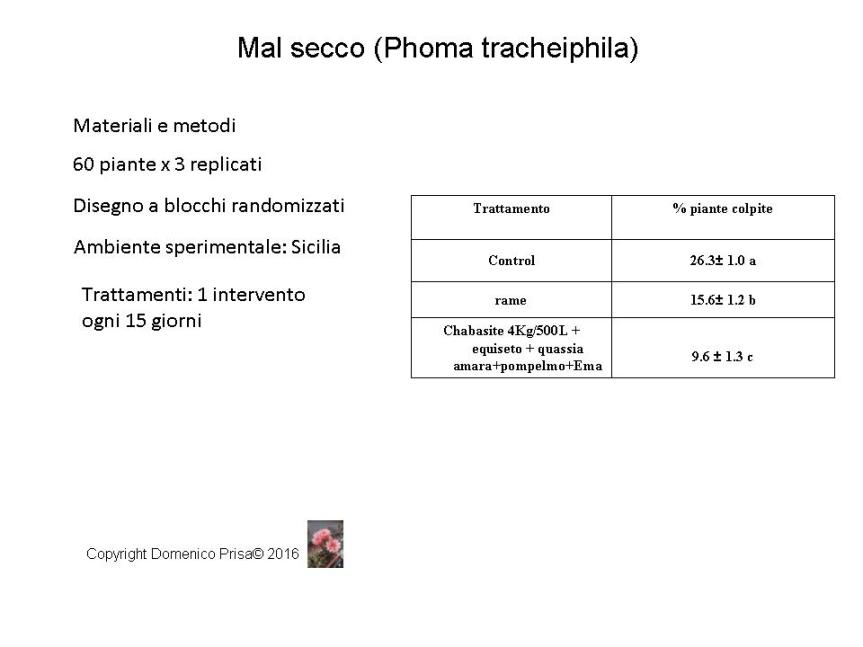 Mal secco (Phoma tracheiphila)

Materiali e metodi

60 piante x 3 replicati

Disegno a blocchi randomizzati

Ambiente sperimentale: Sicilia

Trattamenti: 1 intervento ogni 15 giorni

| Trattamento | % piante colpite |
|---|---|
| Control | 26.3± 1.0 a |
| rame | 15.6± 1.2 b |
| Chabasite 4Kg/500L + equiseto + quassia amara+pompelmo+Ema | 9.6 ± 1.3 c |

Copyright Domenico Prisa© 2016